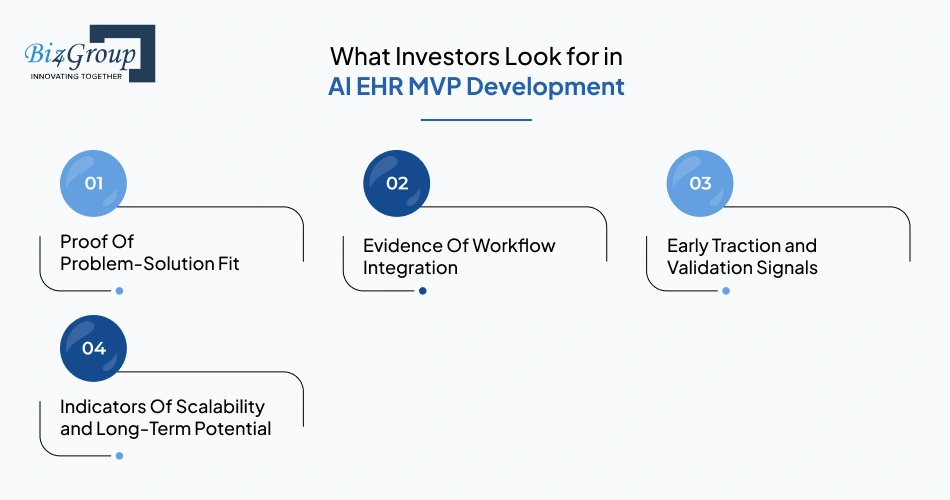 Biz4Group
INNOVATING TOGETHER

What Investors Look for in
AI EHR MVP Development

01
Proof Of Problem-Solution Fit

02
Evidence Of Workflow Integration

03
Early Traction and Validation Signals

04
Indicators Of Scalability and Long-Term Potential